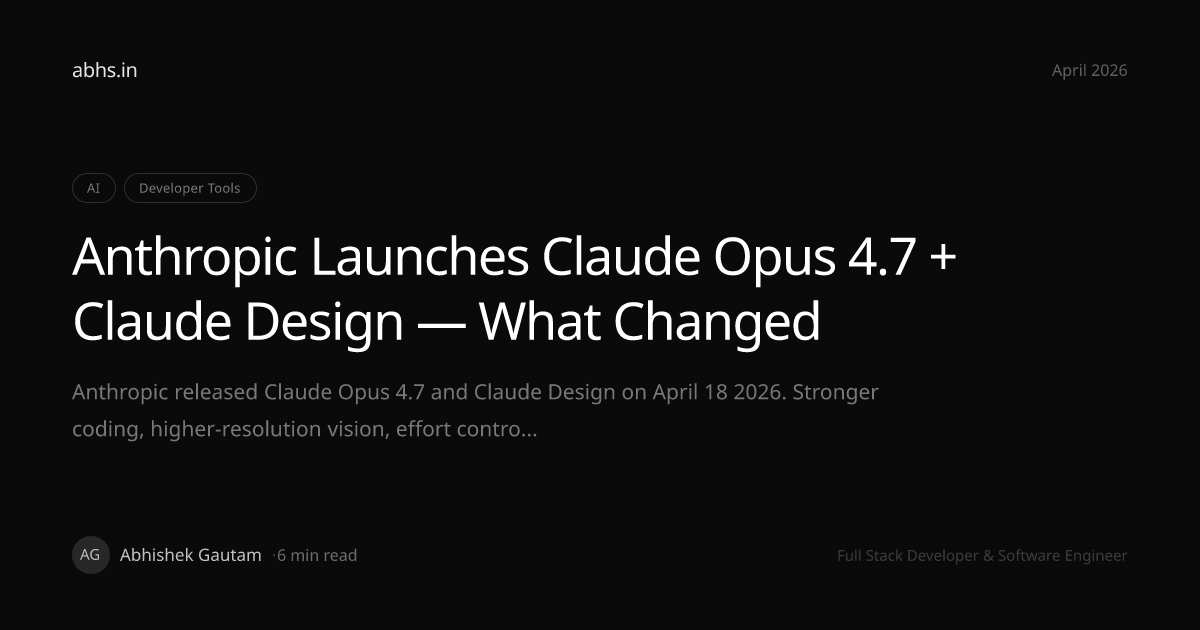 abhs.in

April 2026

AI

Developer Tools

Anthropic Launches Claude Opus 4.7 + Claude Design — What Changed

Anthropic released Claude Opus 4.7 and Claude Design on April 18 2026. Stronger coding, higher-resolution vision, effort contro...

AG

Abhishek Gautam ·6 min read

Full Stack Developer & Software Engineer